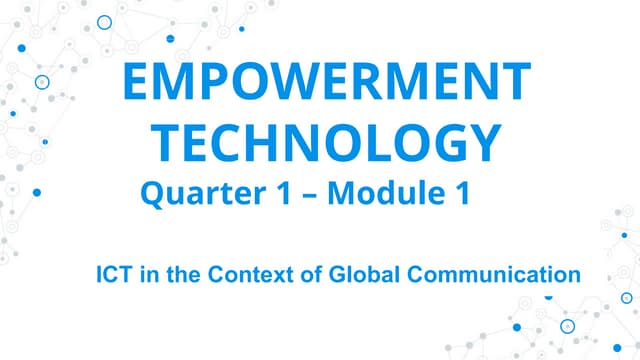 EMPOWERMENT TECHNOLOGY

Quarter 1 – Module 1

ICT in the Context of Global Communication